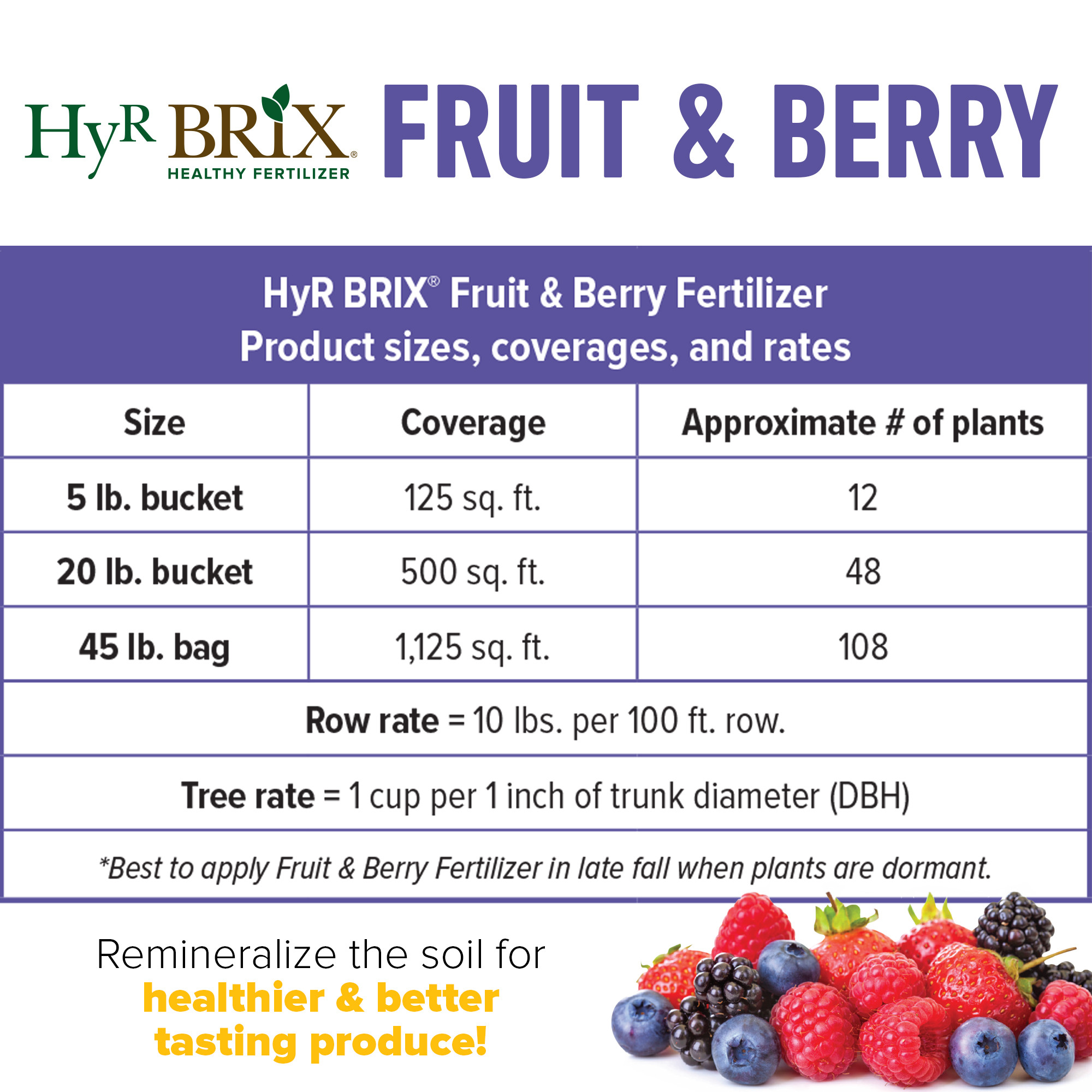 HyR BRIX®
HEALTHY FERTILIZER

FRUIT & BERRY

HyR BRIX® Fruit & Berry Fertilizer
Product sizes, coverages, and rates

| Size | Coverage | Approximate # of plants |
|---|---|---|
| 5 lb. bucket | 125 sq. ft. | 12 |
| 20 lb. bucket | 500 sq. ft. | 48 |
| 45 lb. bag | 1,125 sq. ft. | 108 |

Row rate = 10 lbs. per 100 ft. row.

Tree rate = 1 cup per 1 inch of trunk diameter (DBH)

*Best to apply Fruit & Berry Fertilizer in late fall when plants are dormant.

Remineralize the soil for healthier & better tasting produce!